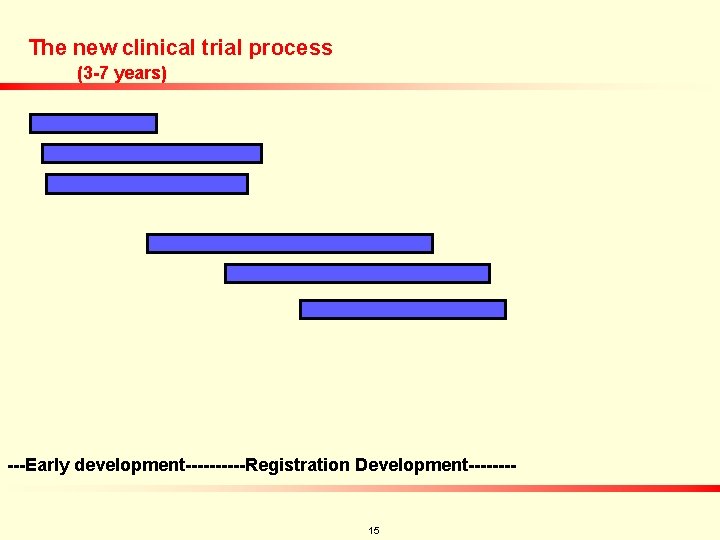 The new clinical trial process
(3-7 years)

---Early development----------Registration Development--------

15